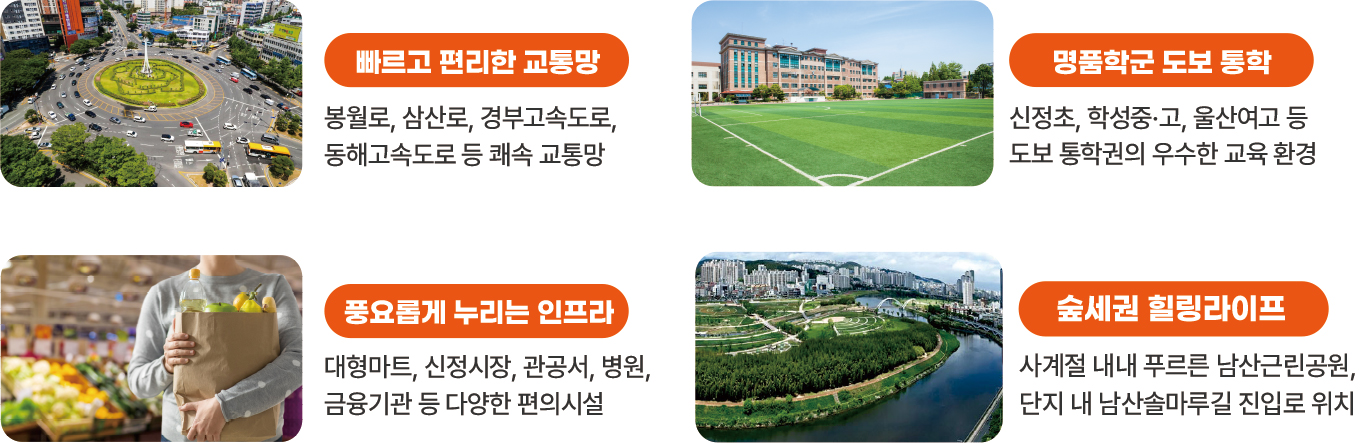 빠르고 편리한 교통망

봉월로, 삼산로, 경부고속도로, 동해고속도로 등 쾌속 교통망

명품학군 도보 통학

신정초, 학성중·고, 울산여고 등 도보 통학권의 우수한 교육 환경

풍요롭게 누리는 인프라

대형마트, 신정시장, 관공서, 병원, 금융기관 등 다양한 편의시설

숲세권 힐링라이프

사계절 내내 푸르른 남산근린공원, 단지 내 남산솔마루길 진입로 위치